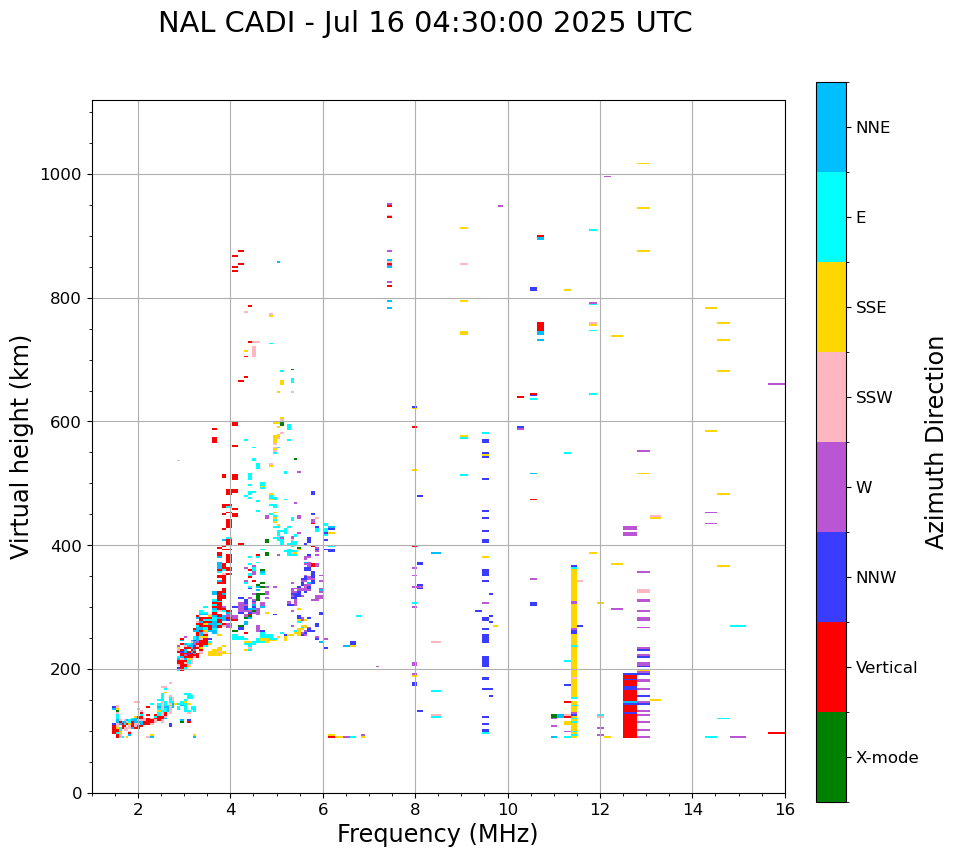 NAL CADI - Jul 16 04:30:00 2025 UTC

Virtual height (km)

1000
800
600
400
200
0

2
4
6
8
10
12
14
16

Frequency (MHz)

NNE
E
SSE
SSW
W
NNW
Vertical
X-mode

Azimuth Direction